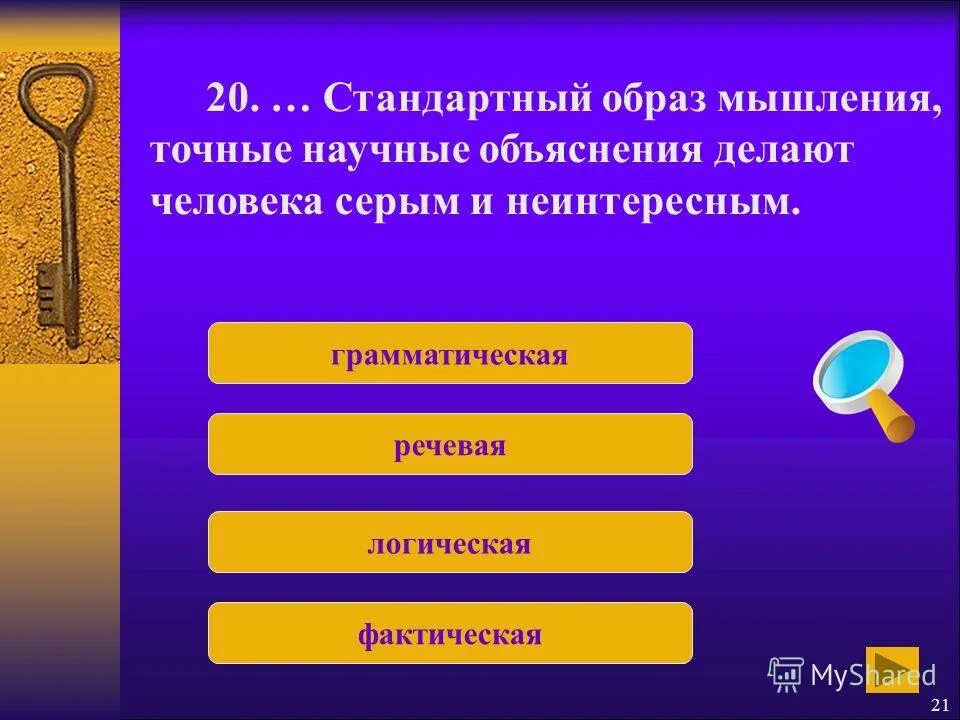 20. … Стандартный образ мышления, точные научные объяснения делают человека серым и неинтересным.

грамматическая

речевая

логическая

фактическая

MyShared

21